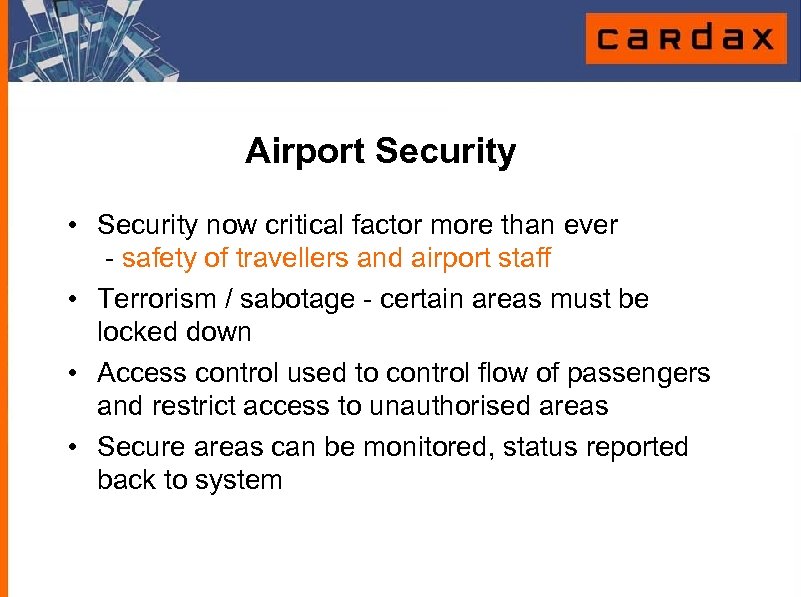 cardax

Airport Security

• Security now critical factor more than ever
- safety of travellers and airport staff

• Terrorism / sabotage - certain areas must be locked down

• Access control used to control flow of passengers and restrict access to unauthorised areas

• Secure areas can be monitored, status reported back to system